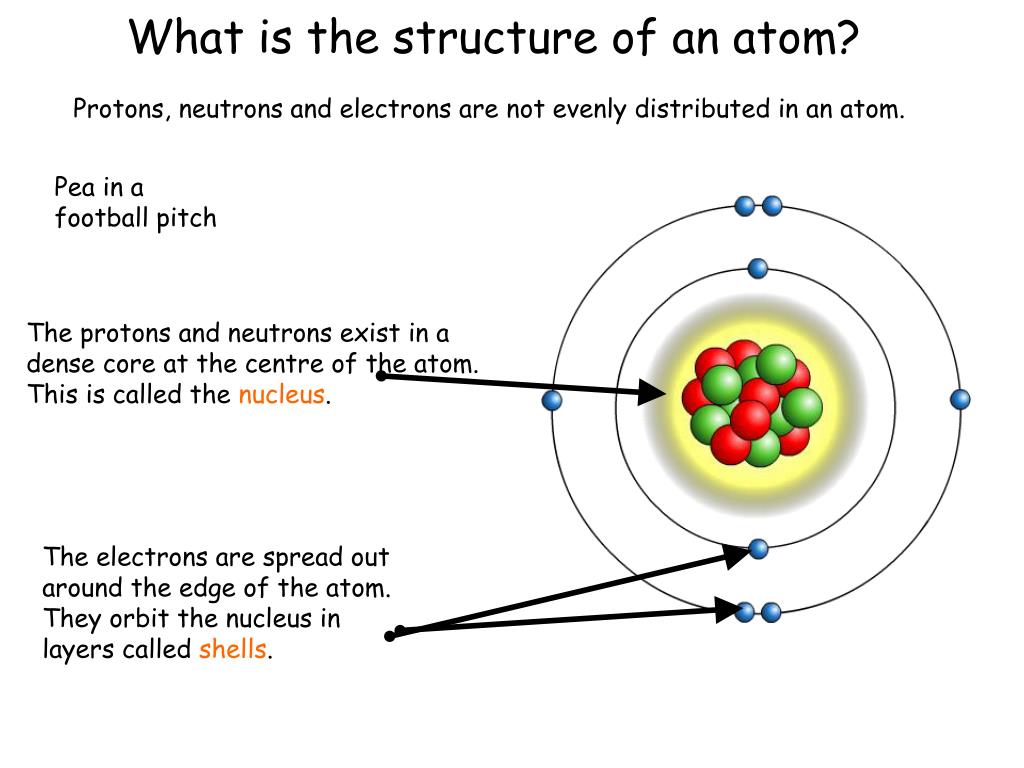 What is the structure of an atom?

Protons, neutrons and electrons are not evenly distributed in an atom.

Pea in a football pitch

The protons and neutrons exist in a dense core at the centre of the atom. This is called the nucleus.

The electrons are spread out around the edge of the atom. They orbit the nucleus in layers called shells.